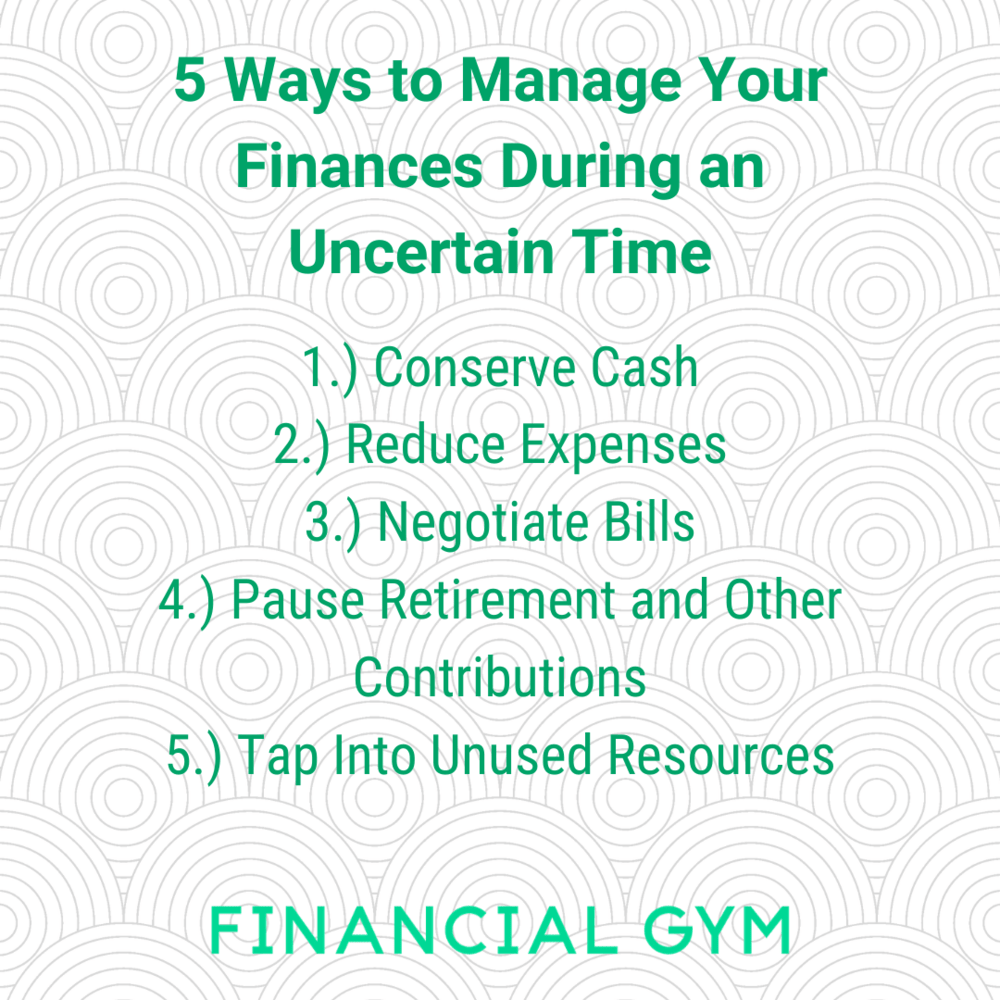 5 Ways to Manage Your Finances During an Uncertain Time

1.) Conserve Cash
2.) Reduce Expenses
3.) Negotiate Bills
4.) Pause Retirement and Other Contributions
5.) Tap Into Unused Resources

FINANCIAL GYM